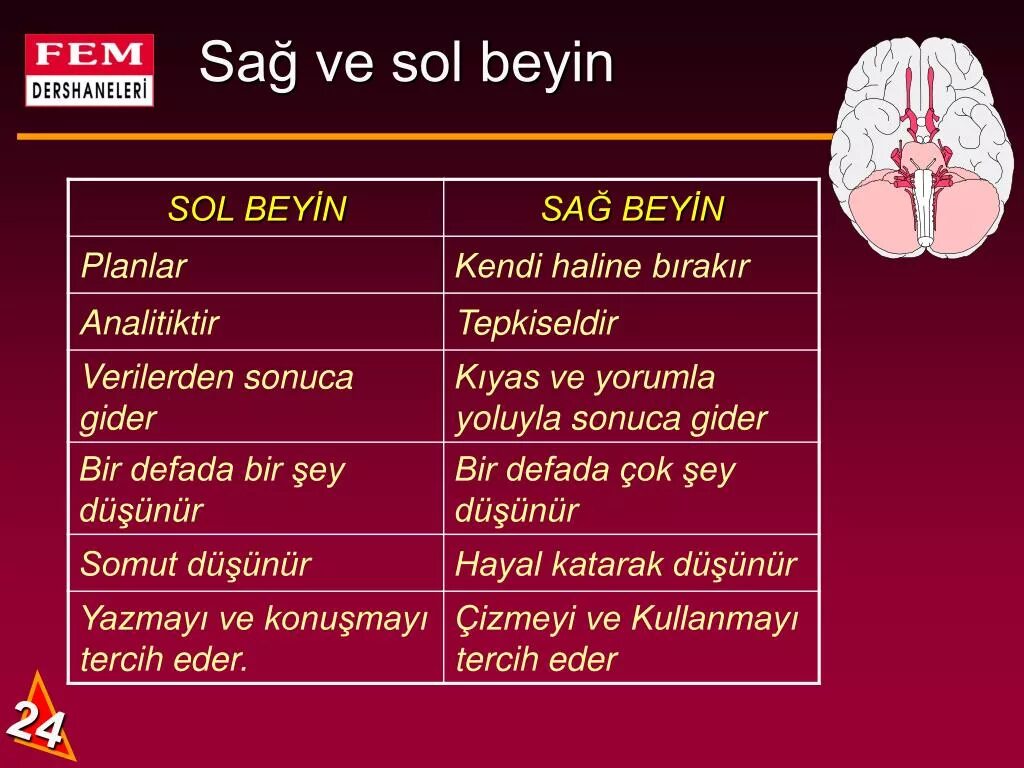 FEM
DERSHANELERİ

Sağ ve sol beyin

| SOL BEYİN | SAĞ BEYİN |
|---|---|
| Planlar | Kendi haline bırakır |
| Analitiktir | Tepkiseldir |
| Verilerden sonuca gider | Kıyas ve yorumla yoluyla sonuca gider |
| Bir defada bir şey düşünür | Bir defada çok şey düşünür |
| Somut düşünür | Hayal katarak düşünür |
| Yazmayı ve konuşmayı tercih eder. | Çizmeyi ve Kullanmayı tercih eder |

24